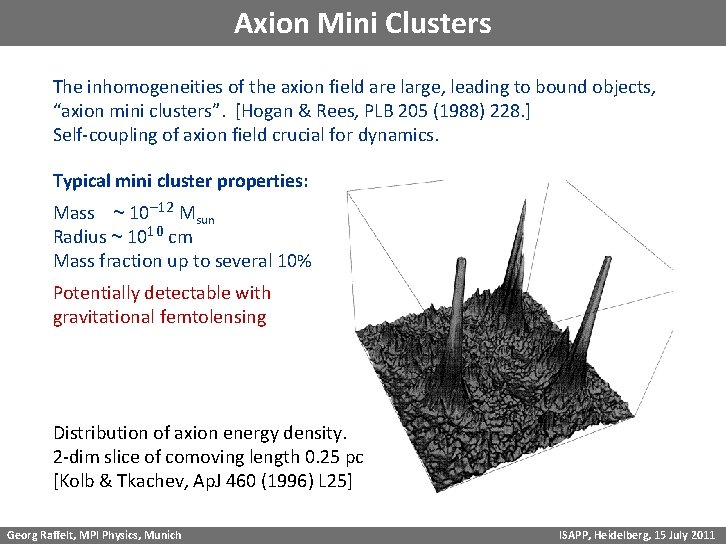 Axion Mini Clusters

The inhomogeneities of the axion field are large, leading to bound objects, “axion mini clusters”. [Hogan & Rees, PLB 205 (1988) 228.]
Self-coupling of axion field crucial for dynamics.

Typical mini cluster properties:

Mass $\sim 10^{-12}$ $M_{sun}$
Radius $\sim 10^{10}$ cm
Mass fraction up to several 10%

Potentially detectable with gravitational femtolensing

Distribution of axion energy density.
2-dim slice of comoving length 0.25 pc
[Kolb & Tkachev, ApJ 460 (1996) L25]

Georg Raffelt, MPI Physics, Munich

ISAPP, Heidelberg, 15 July 2011